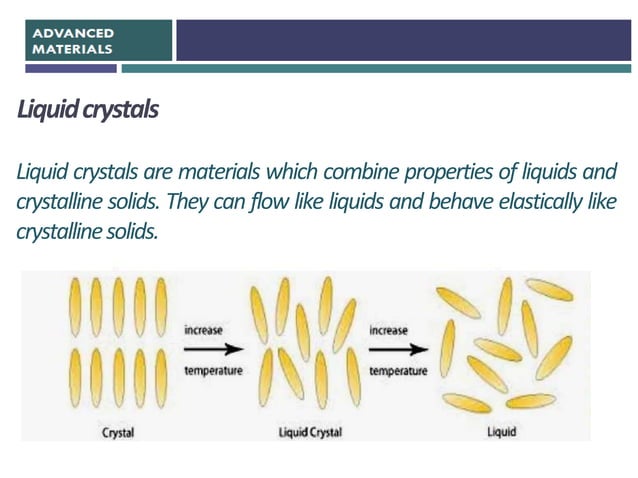 ADVANCED MATERIALS

Liquid crystals

Liquid crystals are materials which combine properties of liquids and crystalline solids. They can flow like liquids and behave elastically like crystalline solids.

increase
temperature

increase
temperature

Crystal

Liquid Crystal

Liquid